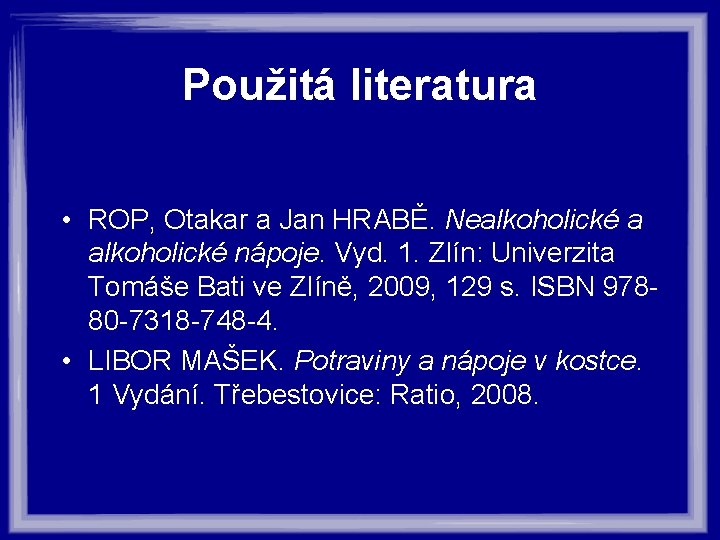 Použitá literatura

• ROP, Otakar a Jan HRABĚ. Nealkoholické a alkoholické nápoje. Vyd. 1. Zlín: Univerzita Tomáše Bati ve Zlíně, 2009, 129 s. ISBN 978-80-7318-748-4.

• LIBOR MAŠEK. Potraviny a nápoje v kostce. 1 Vydání. Třebestovice: Ratio, 2008.